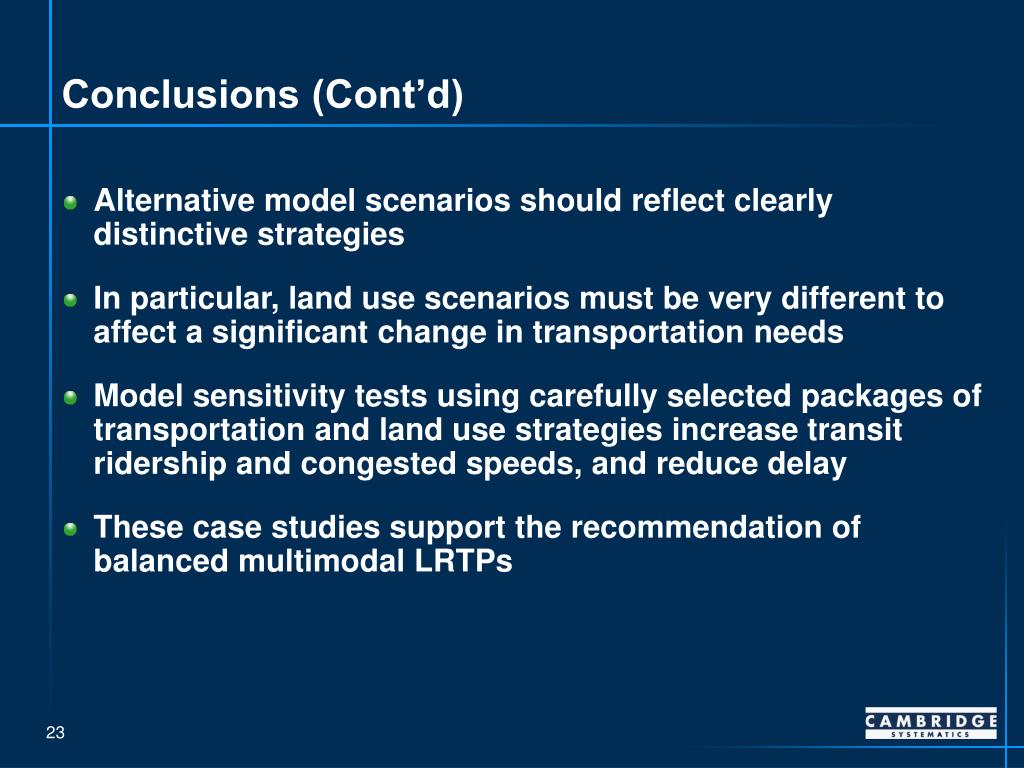 Conclusions (Cont'd)

Alternative model scenarios should reflect clearly distinctive strategies

In particular, land use scenarios must be very different to affect a significant change in transportation needs

Model sensitivity tests using carefully selected packages of transportation and land use strategies increase transit ridership and congested speeds, and reduce delay

These case studies support the recommendation of balanced multimodal LRTPs

23

CAMBRIDGE SYSTEMATICS